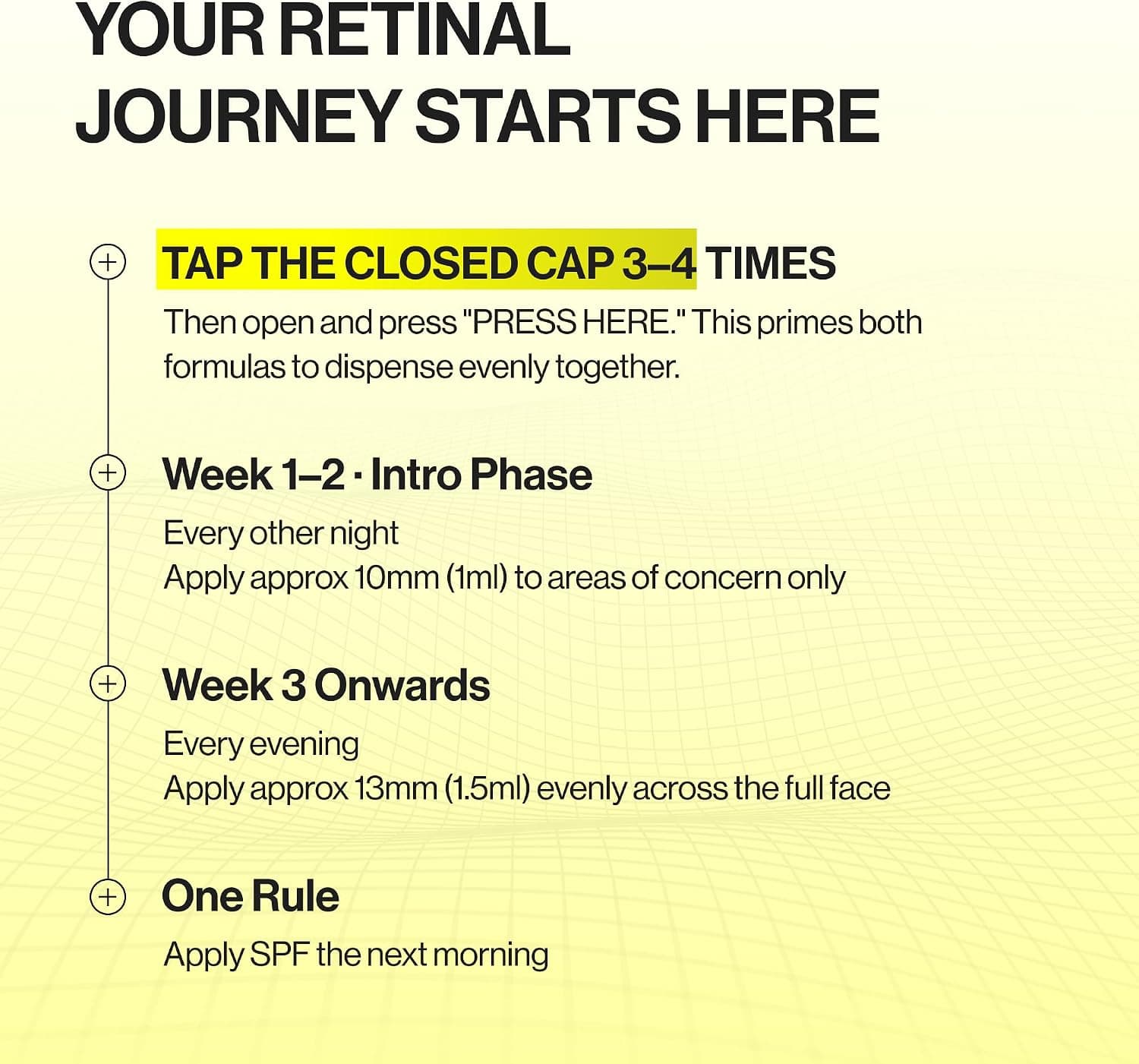 YOUR RETINAL JOURNEY STARTS HERE

TAP THE CLOSED CAP 3–4 TIMES

Then open and press "PRESS HERE." This primes both formulas to dispense evenly together.

Week 1–2 · Intro Phase

Every other night
Apply approx 10mm (1ml) to areas of concern only

Week 3 Onwards

Every evening
Apply approx 13mm (1.5ml) evenly across the full face

One Rule

Apply SPF the next morning